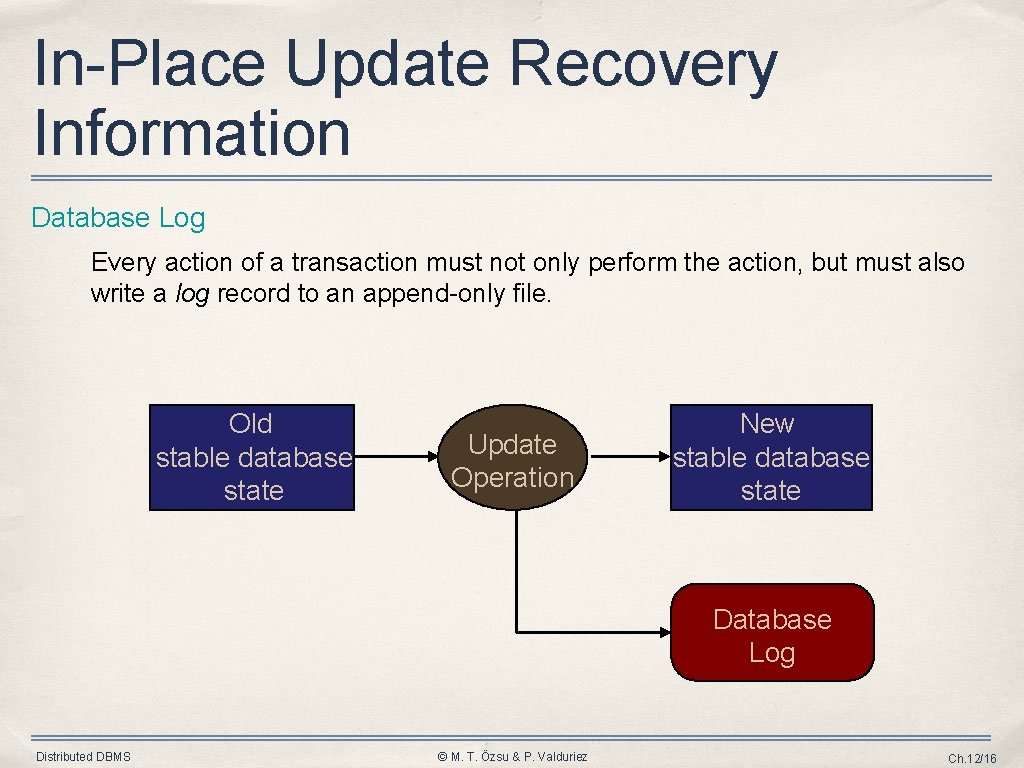 In-Place Update Recovery Information

Database Log

Every action of a transaction must not only perform the action, but must also write a log record to an append-only file.

Old stable database state

Update Operation

New stable database state

Database Log

Distributed DBMS

© M. T. Özsu & P. Valduriez

Ch.12/16